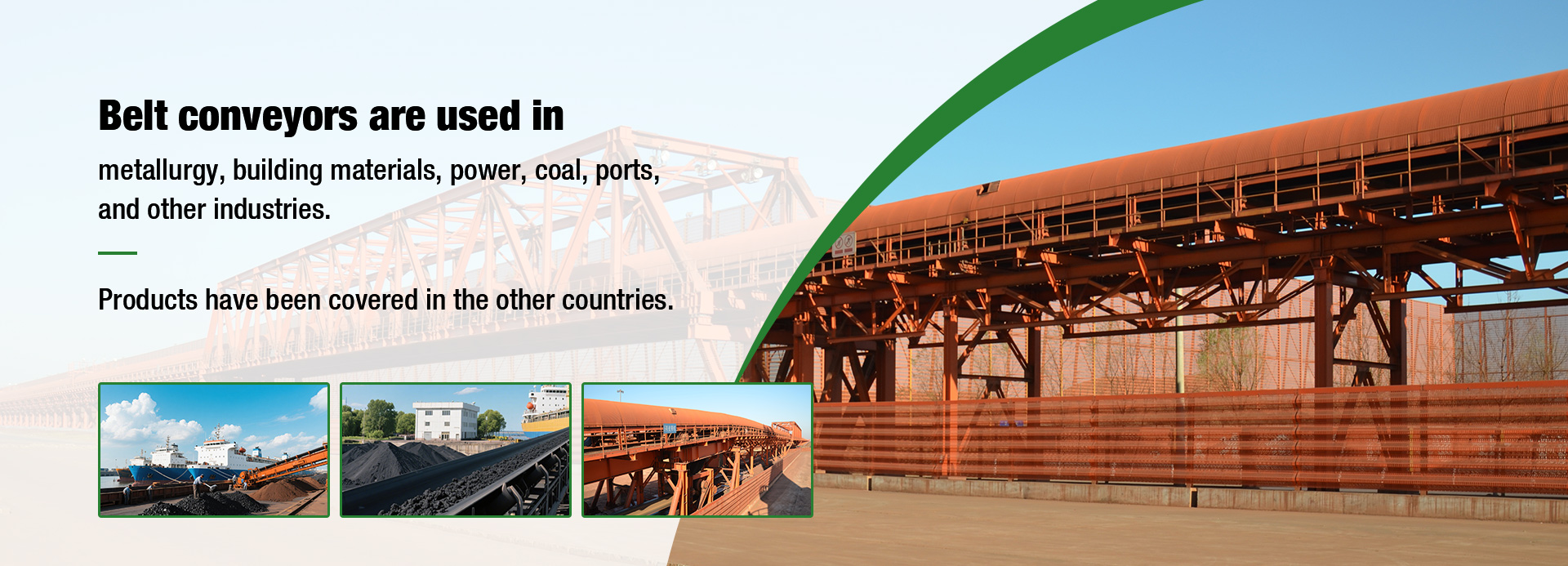 Belt conveyors are used in

metallurgy, building materials, power, coal, ports, and other industries.

Products have been covered in the other countries.